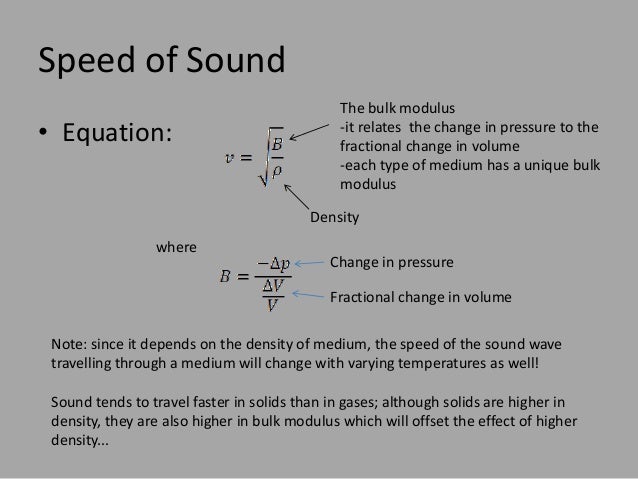 Speed of Sound

• Equation:

$v = \sqrt{\frac{B}{\rho}}$

The bulk modulus
-it relates the change in pressure to the fractional change in volume
-each type of medium has a unique bulk modulus

Density

where

$B = \frac{-\Delta p}{\frac{\Delta V}{V}}$

Change in pressure

Fractional change in volume

Note: since it depends on the density of medium, the speed of the sound wave travelling through a medium will change with varying temperatures as well!

Sound tends to travel faster in solids than in gases; although solids are higher in density, they are also higher in bulk modulus which will offset the effect of higher density...